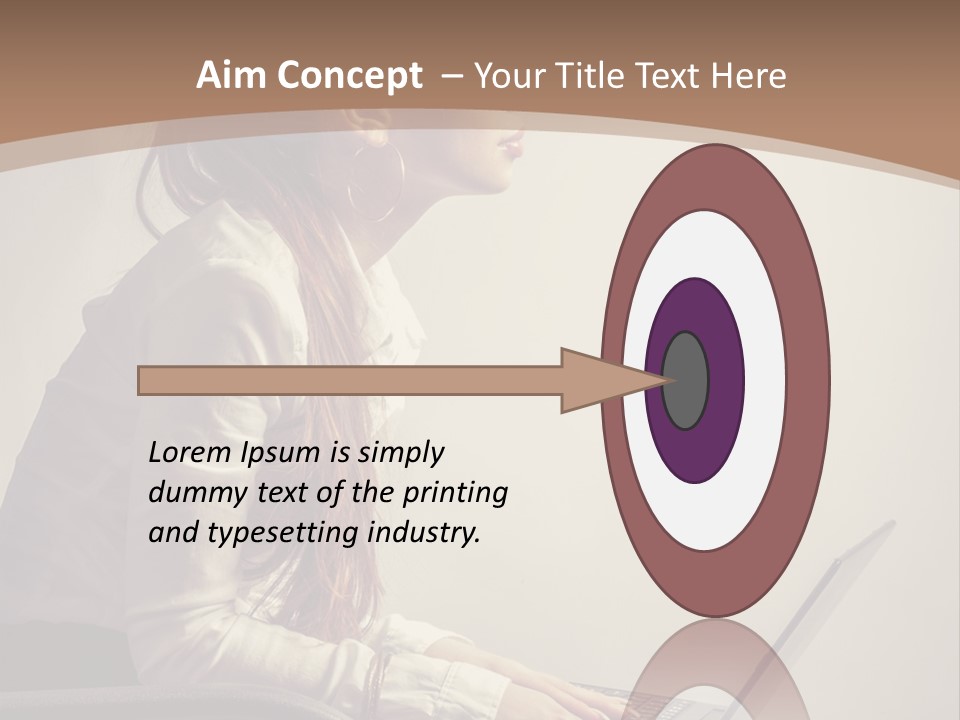 Aim Concept – Your Title Text Here

Lorem Ipsum is simply dummy text of the printing and typesetting industry.